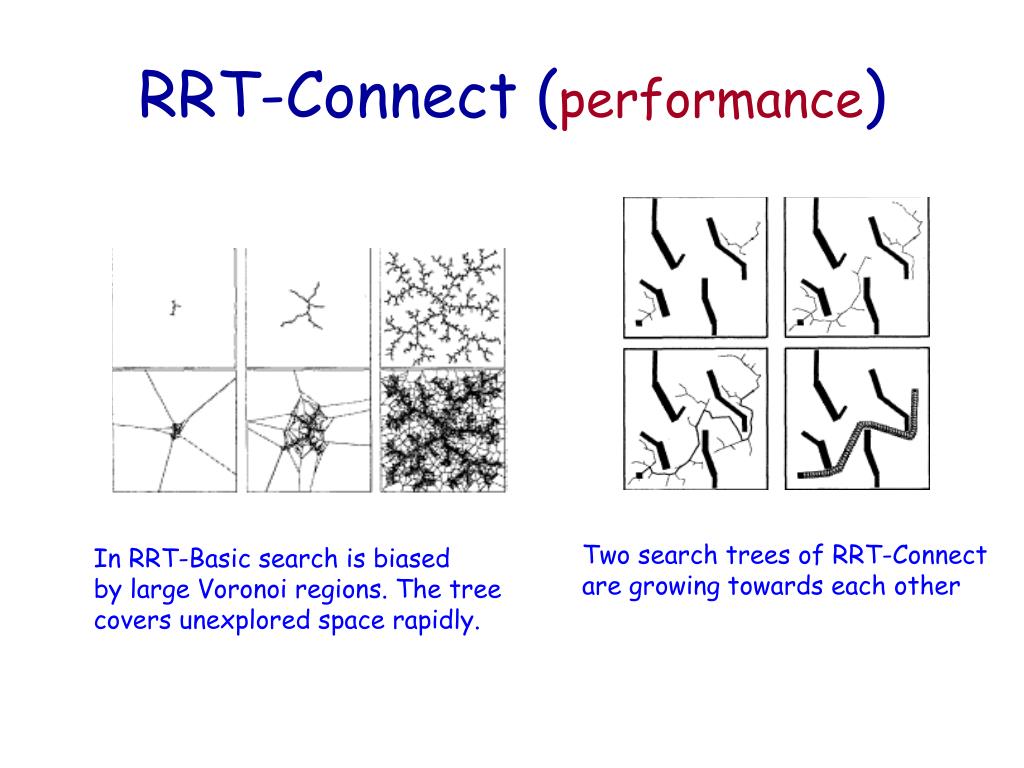 RRT-Connect (performance)

In RRT-Basic search is biased by large Voronoi regions. The tree covers unexplored space rapidly.

Two search trees of RRT-Connect are growing towards each other